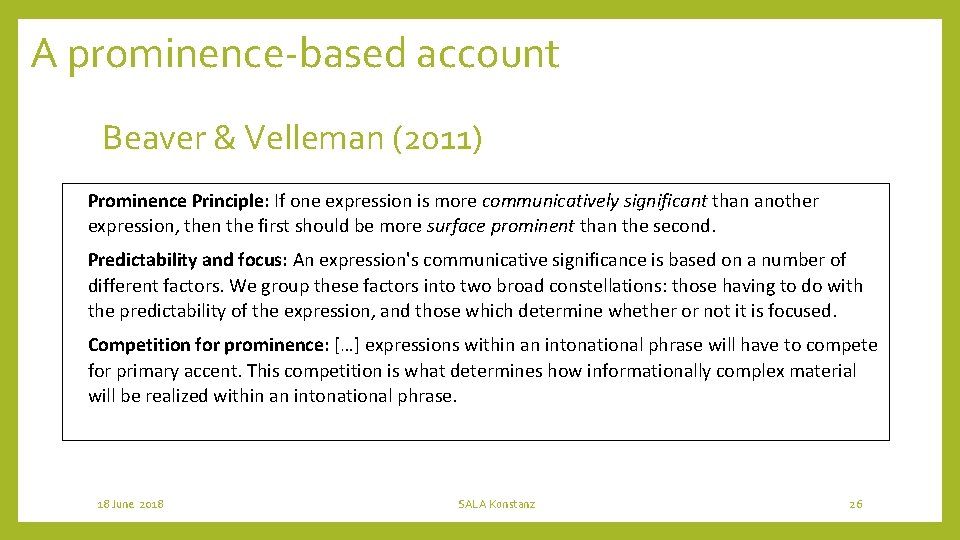 A prominence-based account

Beaver & Velleman (2011)

Prominence Principle: If one expression is more communicatively significant than another expression, then the first should be more surface prominent than the second.

Predictability and focus: An expression's communicative significance is based on a number of different factors. We group these factors into two broad constellations: those having to do with the predictability of the expression, and those which determine whether or not it is focused.

Competition for prominence: […] expressions within an intonational phrase will have to compete for primary accent. This competition is what determines how informationally complex material will be realized within an intonational phrase.

18 June 2018

SALA Konstanz

26